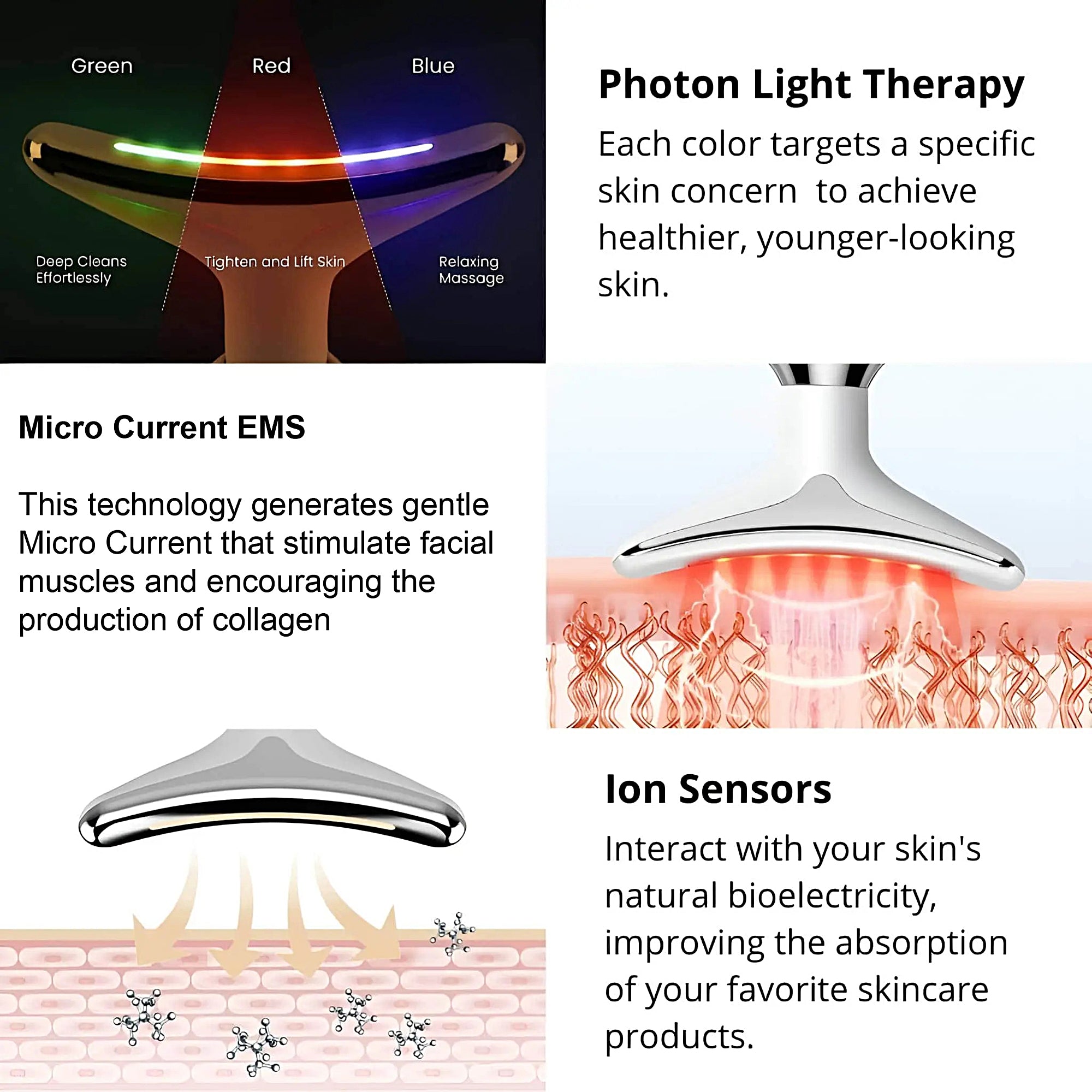 Green

Red

Blue

Deep Cleans Effortlessly

Tighten and Lift Skin

Relaxing Massage

Photon Light Therapy

Each color targets a specific skin concern  to achieve healthier, younger-looking skin.

Micro Current EMS

This technology generates gentle Micro Current that stimulate facial muscles and encouraging the production of collagen

Ion Sensors

Interact with your skin's natural bioelectricity, improving the absorption of your favorite skincare products.